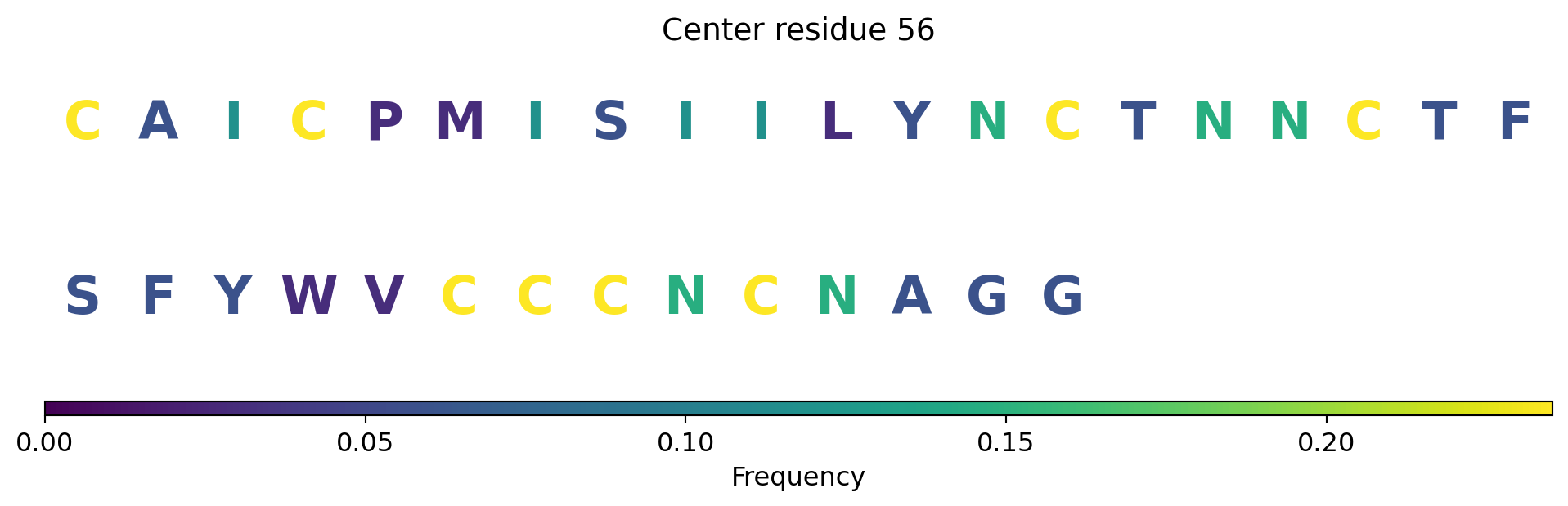 Center residue 56

C A I C P M I S I I L Y N C T N N C T F

S F Y W V C C C N C N A G G

0.00 0.05 0.10 0.15 0.20

Frequency